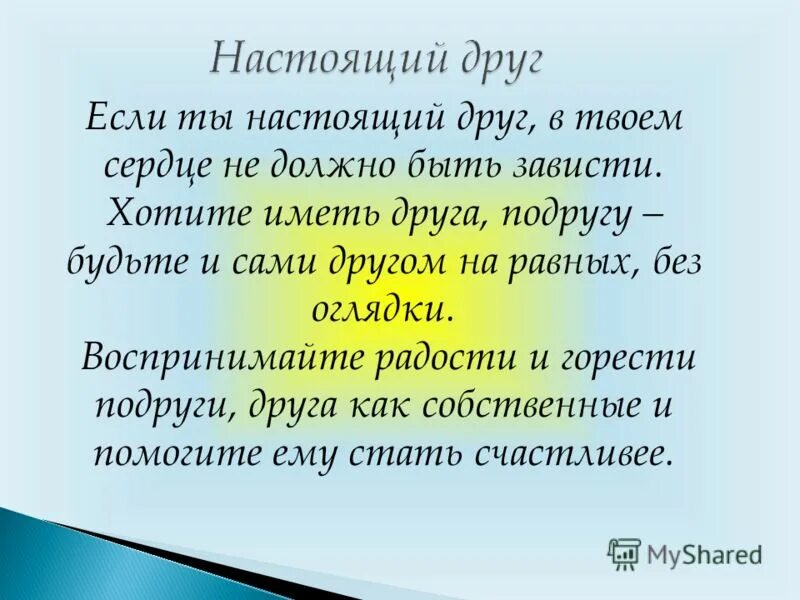 Настоящий друг

Если ты настоящий друг, в твоем сердце не должно быть зависти. Хотите иметь друга, подругу – будьте и сами другом на равных, без оглядки.
Воспринимайте радости и горести подруги, друга как собственные и помогите ему стать счастливее.

MyShared